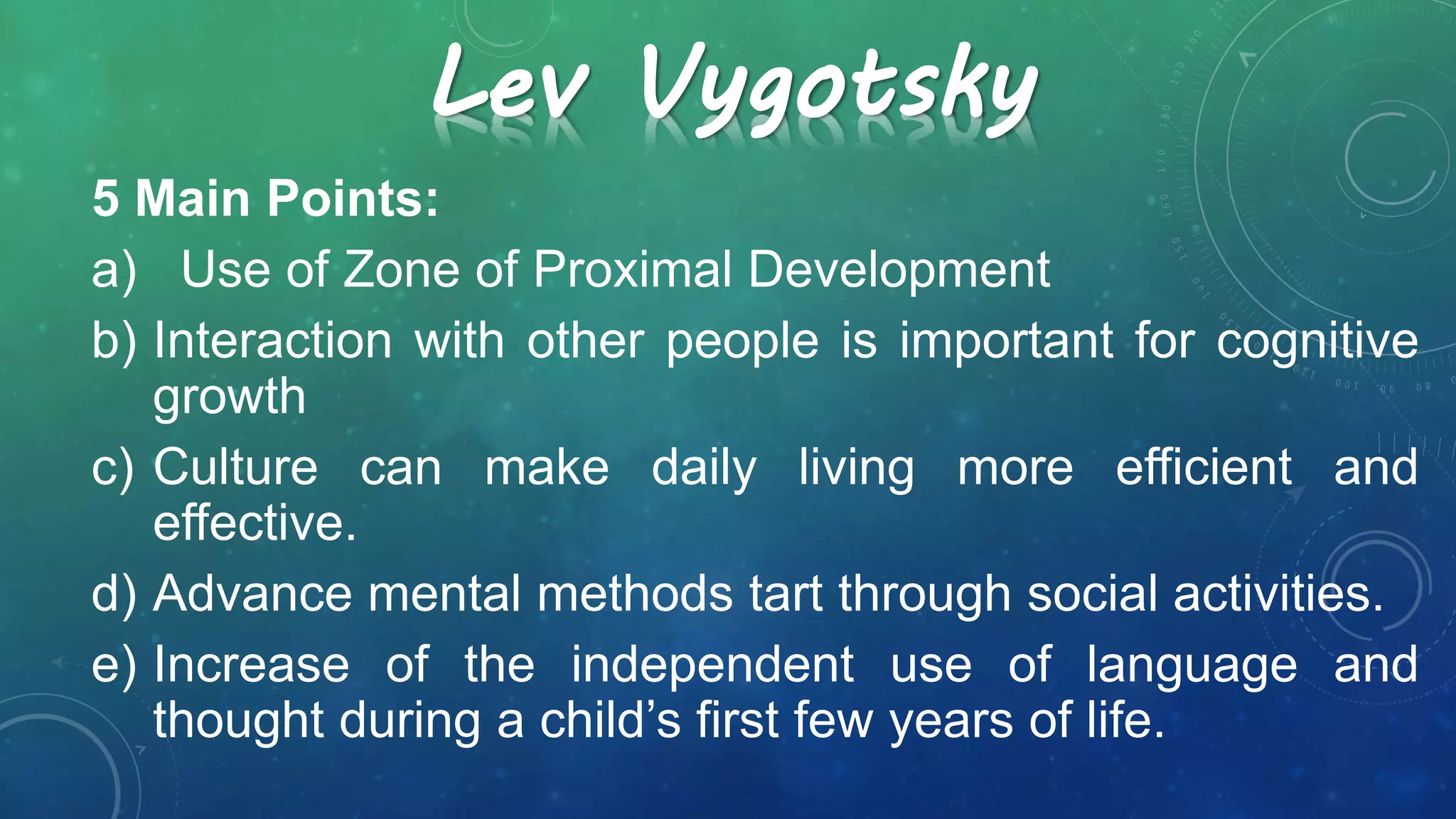 Lev Vygotsky

5 Main Points:

a) Use of Zone of Proximal Development

b) Interaction with other people is important for cognitive growth

c) Culture can make daily living more efficient and effective.

d) Advance mental methods tart through social activities.

e) Increase of the independent use of language and thought during a child's first few years of life.